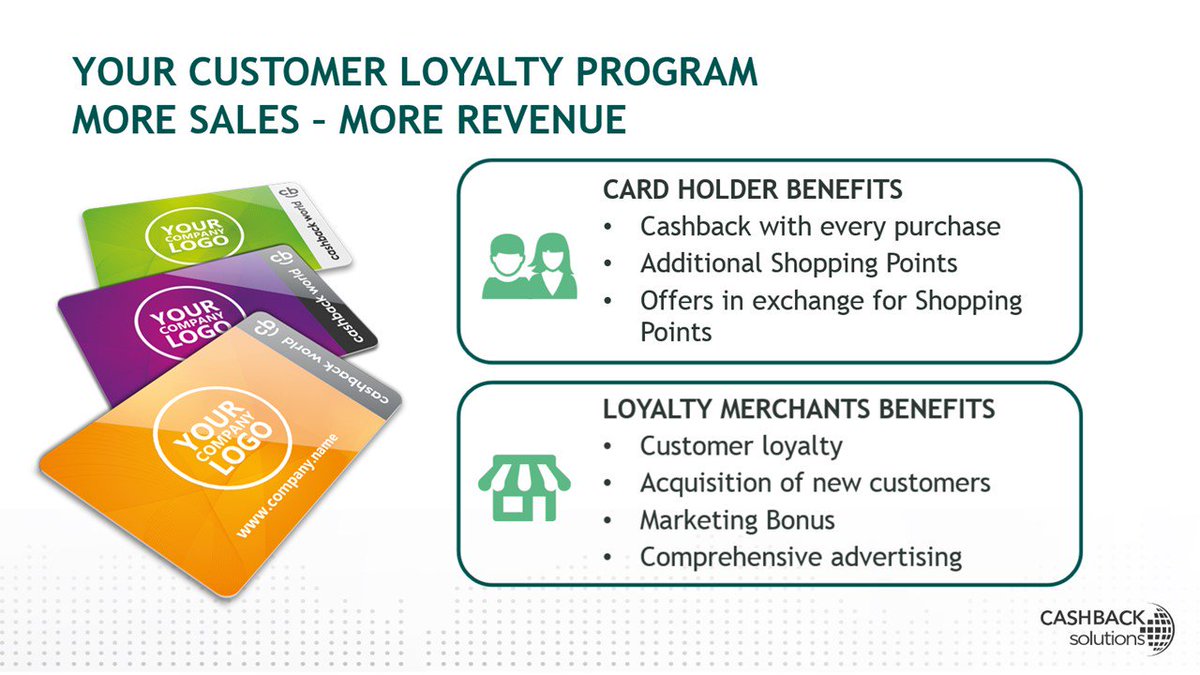 YOUR CUSTOMER LOYALTY PROGRAM
MORE SALES – MORE REVENUE

YOUR COMPANY LOGO
cashback world

YOUR COMPANY LOGO
cashback world

YOUR COMPANY LOGO
cashback world
www.company.name

CARD HOLDER BENEFITS
• Cashback with every purchase
• Additional Shopping Points
• Offers in exchange for Shopping Points

LOYALTY MERCHANTS BENEFITS
• Customer loyalty
• Acquisition of new customers
• Marketing Bonus
• Comprehensive advertising

CASHBACK solutions